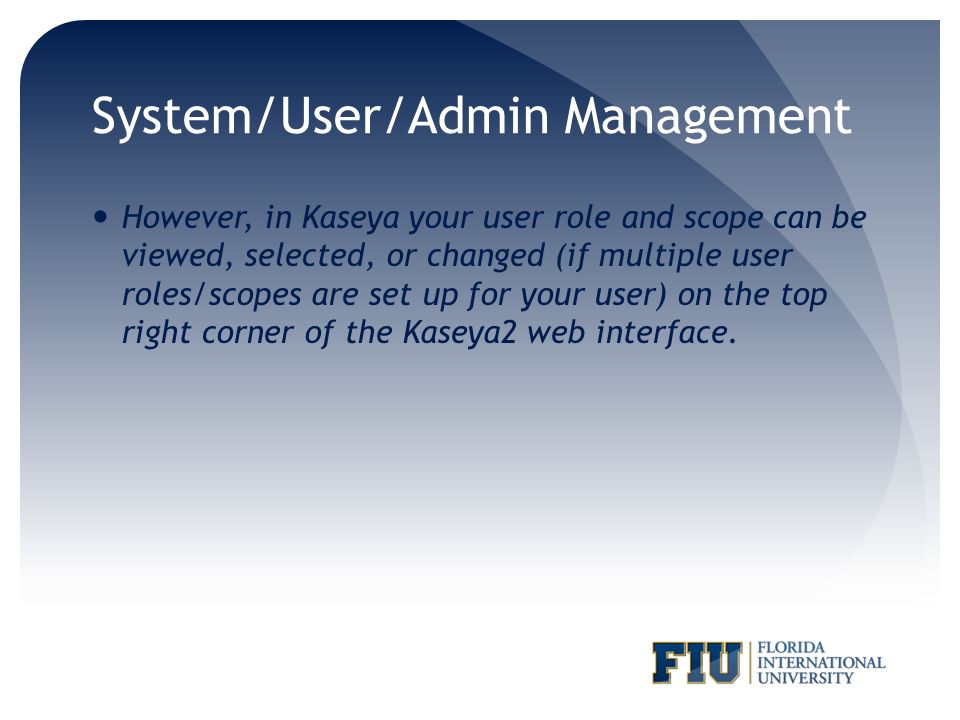 System/User/Admin Management

• However, in Kaseya your user role and scope can be viewed, selected, or changed (if multiple user roles/scopes are set up for your user) on the top right corner of the Kaseya2 web interface.

FIU FLORIDA INTERNATIONAL UNIVERSITY